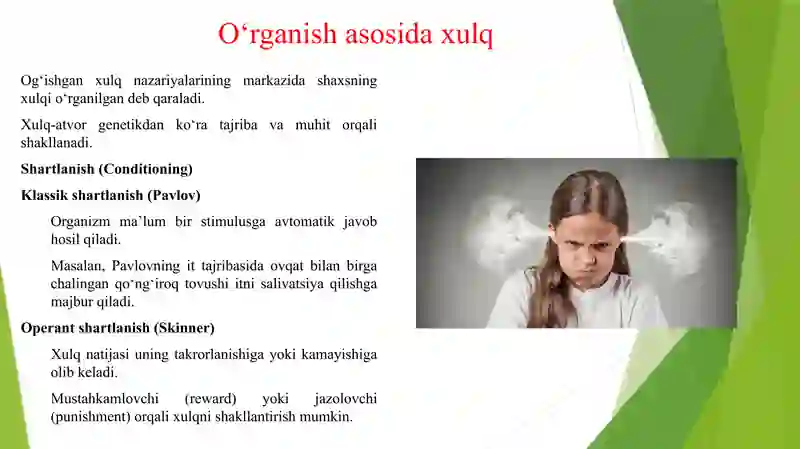 O‘rganish asosida xulq

Og‘ishgan xulq nazariyalarining markazida shaxsning xulqi o‘rganilgan deb qaraladi.

Xulq-atvor genetikdan ko‘ra tajriba va muhit orqali shakllanadi.

Shartlanish (Conditioning)

Klassik shartlanish (Pavlov)

Organizm ma’lum bir stimulusga avtomatik javob hosil qiladi.

Masalan, Pavlovning it tajribasida ovqat bilan birga chalingan qo‘ng‘iroq tovushi itni salivatsiya qilishga majbur qiladi.

Operant shartlanish (Skinner)

Xulq natijasi uning takrorlanishiga yoki kamayishiga olib keladi.

Mustahkamlovchi (reward) yoki jazolovchi (punishment) orqali xulqni shakllantirish mumkin.